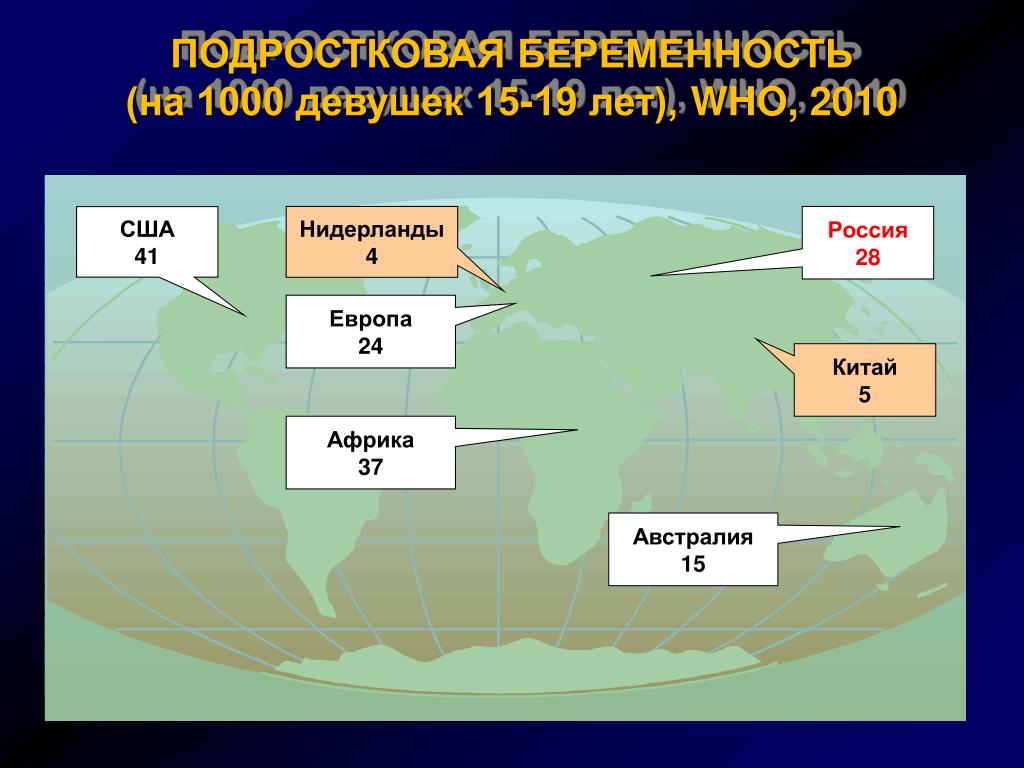 ПОДРОСТКОВАЯ БЕРЕМЕННОСТЬ
(на 1000 девушек 15-19 лет), WHO, 2010

США
41

Нидерланды
4

Россия
28

Европа
24

Китай
5

Африка
37

Австралия
15